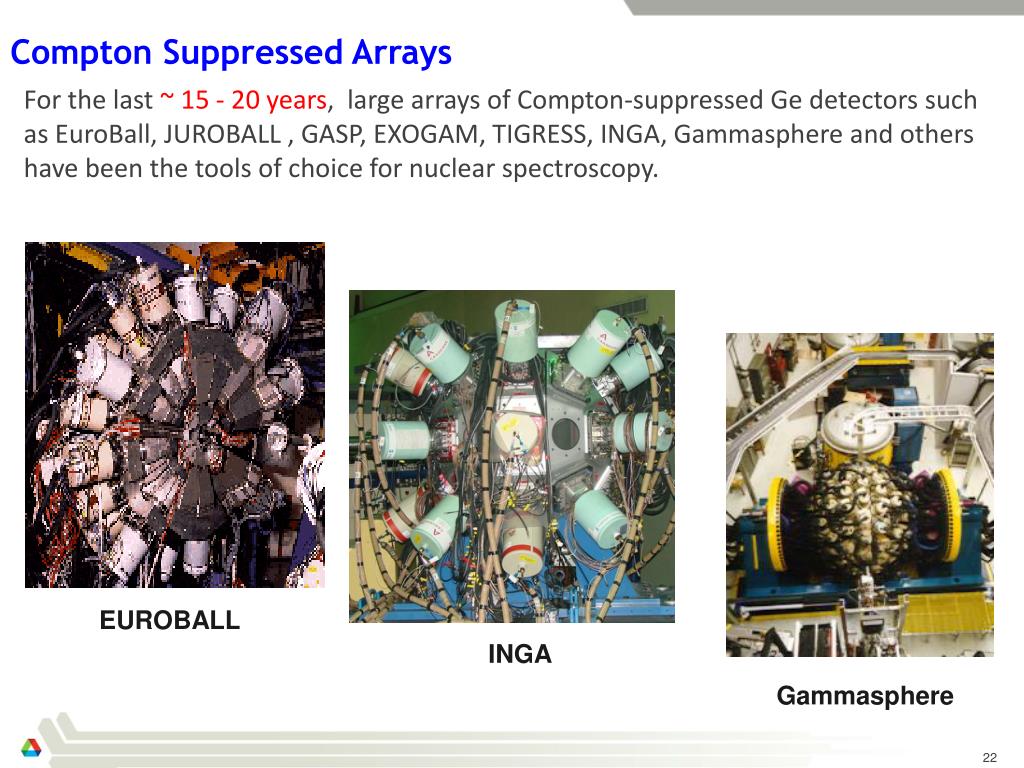 Compton Suppressed Arrays

For the last ~ 15 - 20 years, large arrays of Compton-suppressed Ge detectors such as EuroBall, JUROBALL , GASP, EXOGAM, TIGRESS, INGA, Gammasphere and others have been the tools of choice for nuclear spectroscopy.

EUROBALL

INGA

Gammasphere

22